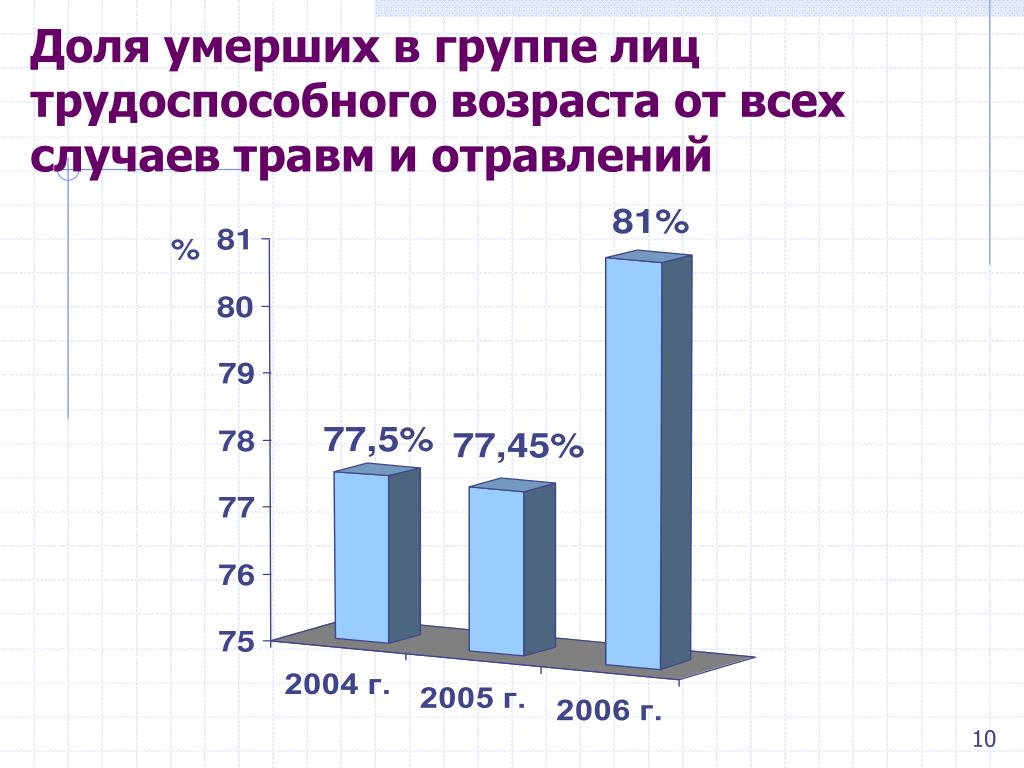 Доля умерших в группе лиц трудоспособного возраста от всех случаев травм и отравлений

%

81
80
79
78
77
76
75

77,5%
77,45%
81%

2004 г.
2005 г.
2006 г.

10